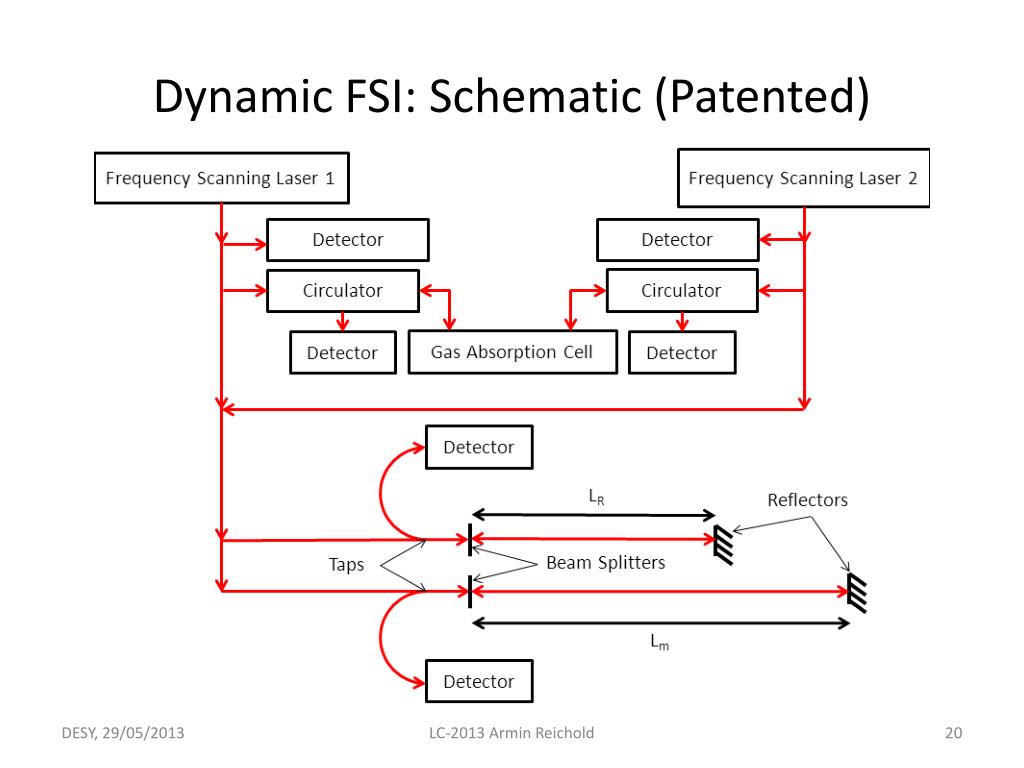 Dynamic FSI: Schematic (Patented)

Frequency Scanning Laser 1

Frequency Scanning Laser 2

Detector

Detector

Circulator

Circulator

Detector

Gas Absorption Cell

Detector

Detector

$L_R$

Reflectors

Taps

Beam Splitters

$L_m$

Detector

DESY, 29/05/2013

LC-2013 Armin Reichold

20